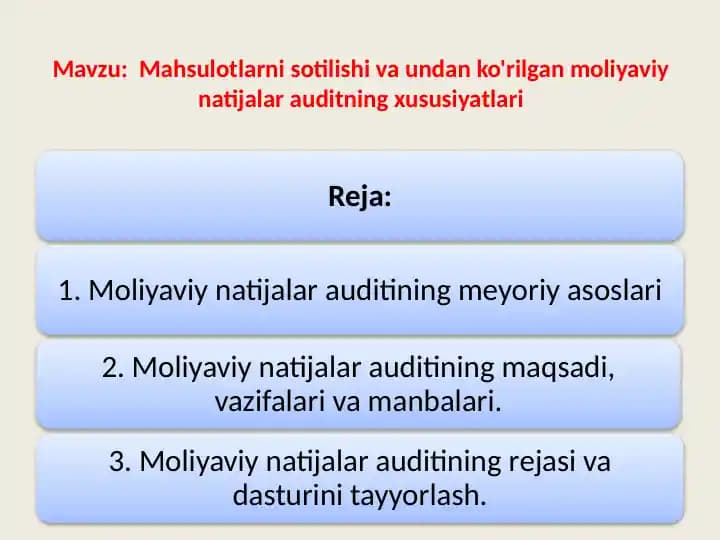 Mavzu: Mahsulotlarni sotilishi va undan ko'rilgan moliyaviy natijalar auditning xususiyatlari

Reja:

1. Moliyaviy natijalar auditining meyoriy asoslari

2. Moliyaviy natijalar auditining maqsadi, vazifalari va manbalari.

3. Moliyaviy natijalar auditining rejasi va dasturini tayyorlash.